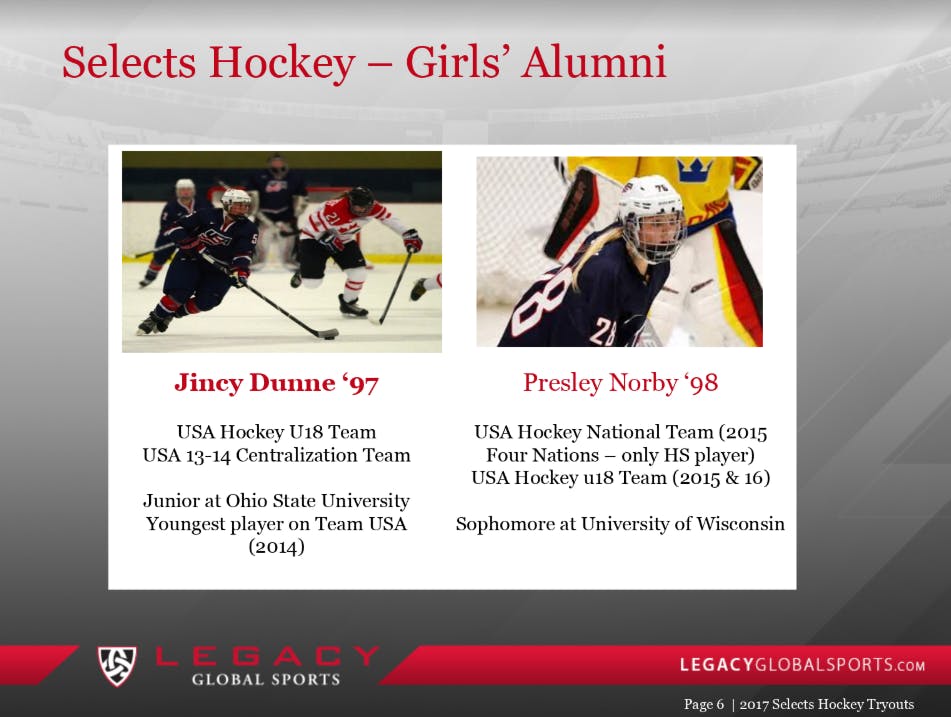 Selects Hockey – Girls' Alumni

Jincy Dunne '97

USA Hockey U18 Team
USA 13-14 Centralization Team

Junior at Ohio State University
Youngest player on Team USA (2014)

Presley Norby '98

USA Hockey National Team (2015 Four Nations – only HS player)
USA Hockey u18 Team (2015 & 16)

Sophomore at University of Wisconsin

LEGACY GLOBAL SPORTS

LEGACYGLOBALSPORTS.COM

Page 6 | 2017 Selects Hockey Tryouts